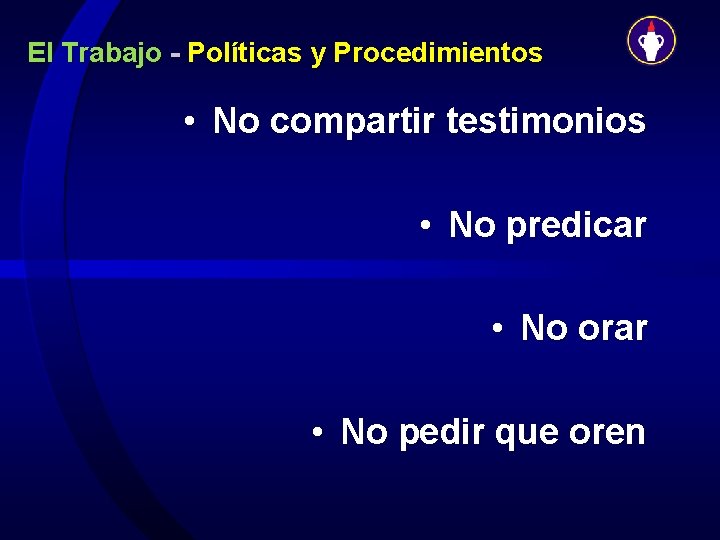 El Trabajo - Políticas y Procedimientos

• No compartir testimonios

• No predicar

• No orar

• No pedir que oren